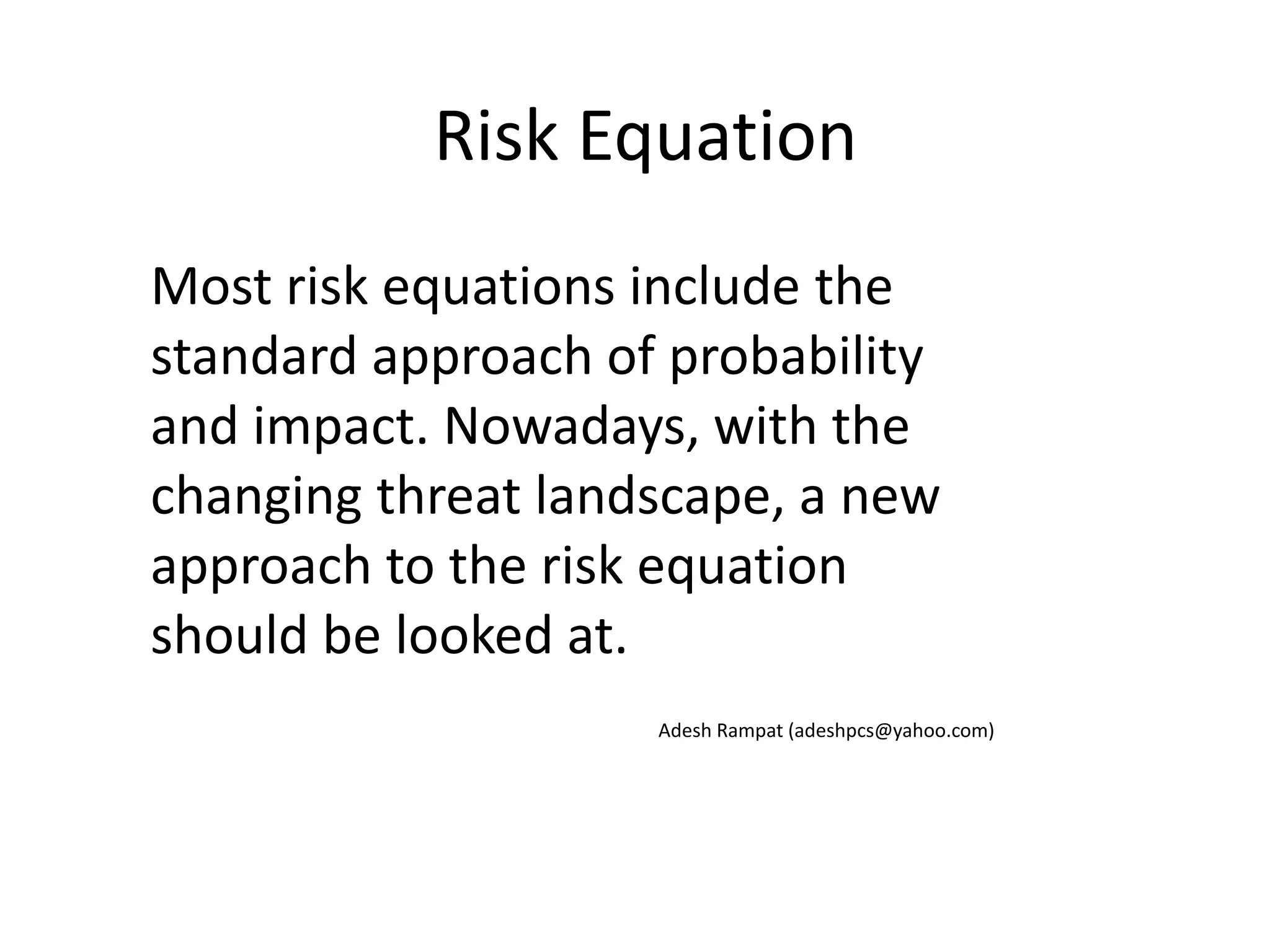 Risk Equation

Most risk equations include the standard approach of probability and impact. Nowadays, with the changing threat landscape, a new approach to the risk equation should be looked at.

Adesh Rampat (adeshpcs@yahoo.com)